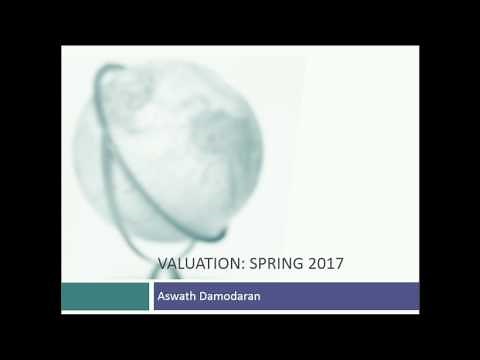 VALUATION: SPRING 2017

Aswath Damodaran